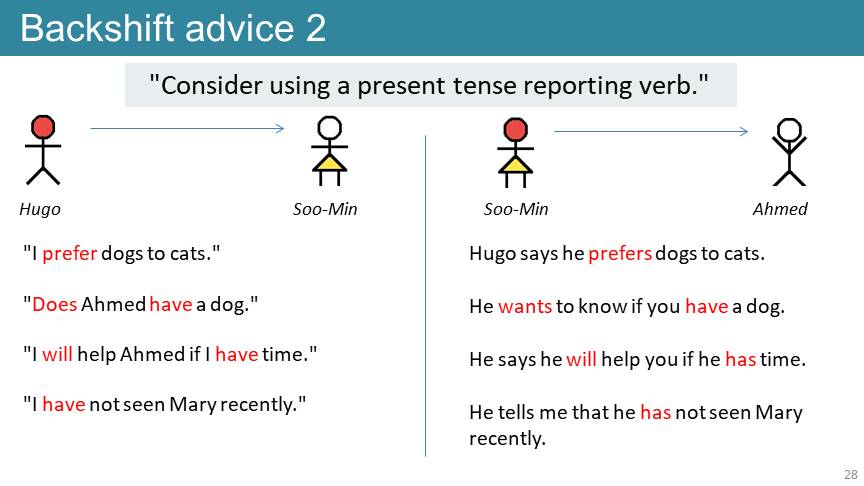 Backshift advice 2

"Consider using a present tense reporting verb."

Hugo

Soo-Min

"I prefer dogs to cats."

"Does Ahmed have a dog."

"I will help Ahmed if I have time."

"I have not seen Mary recently."

Soo-Min

Ahmed

Hugo says he prefers dogs to cats.

He wants to know if you have a dog.

He says he will help you if he has time.

He tells me that he has not seen Mary recently.

28